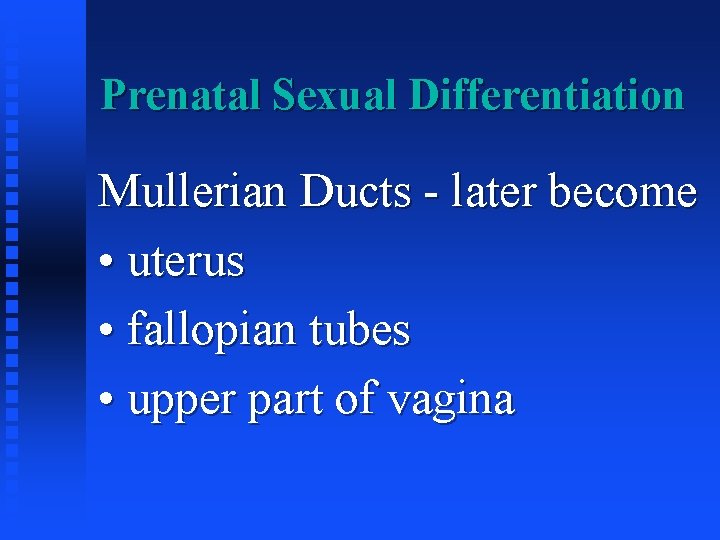 Prenatal Sexual Differentiation

Mullerian Ducts - later become
• uterus
• fallopian tubes
• upper part of vagina